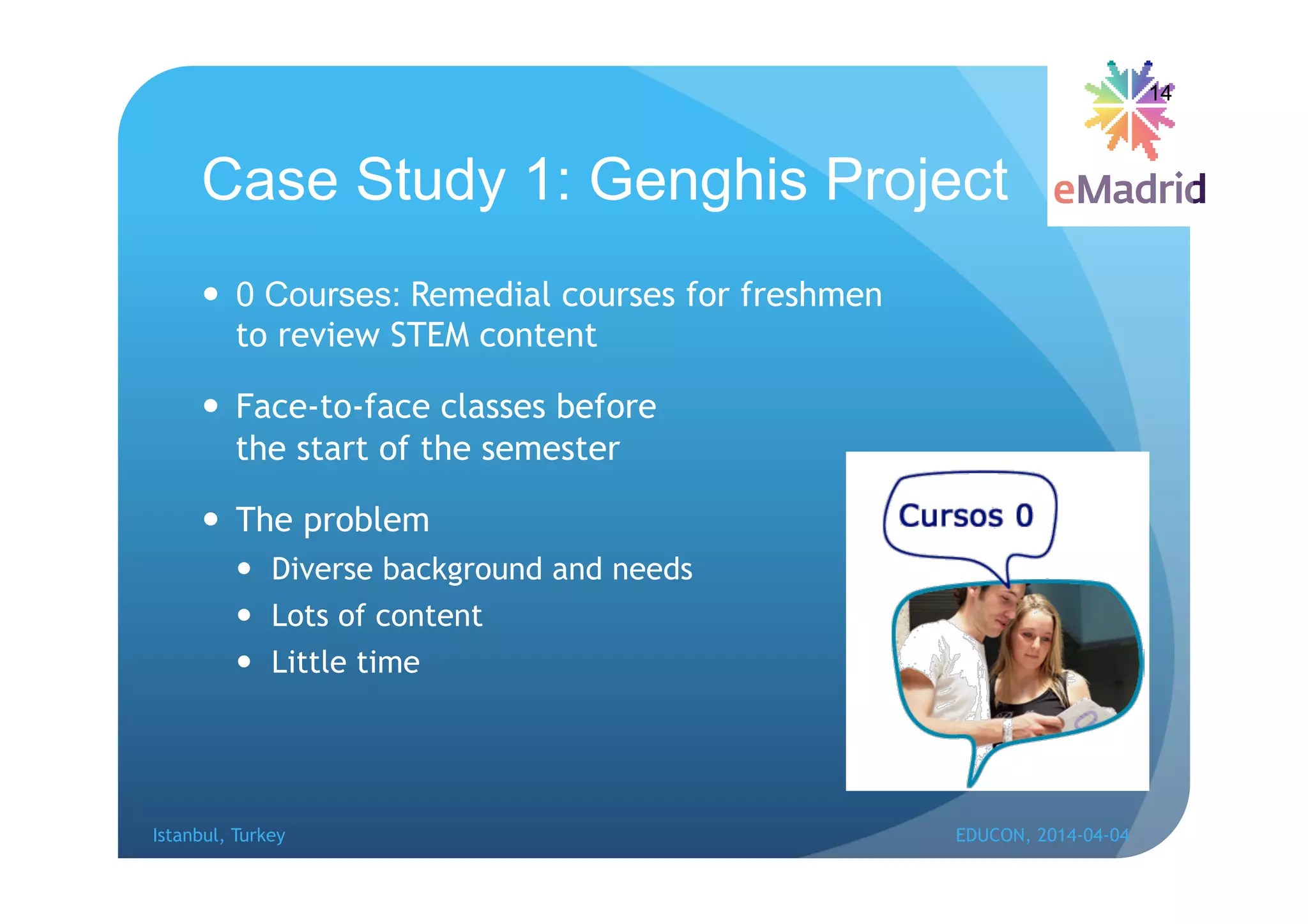 14

eMadrid

Case Study 1: Genghis Project

• 0 Courses: Remedial courses for freshmen to review STEM content

• Face-to-face classes before the start of the semester

• The problem
  • Diverse background and needs
  • Lots of content
  • Little time

Cursos 0

Istanbul, Turkey

EDUCON, 2014-04-04